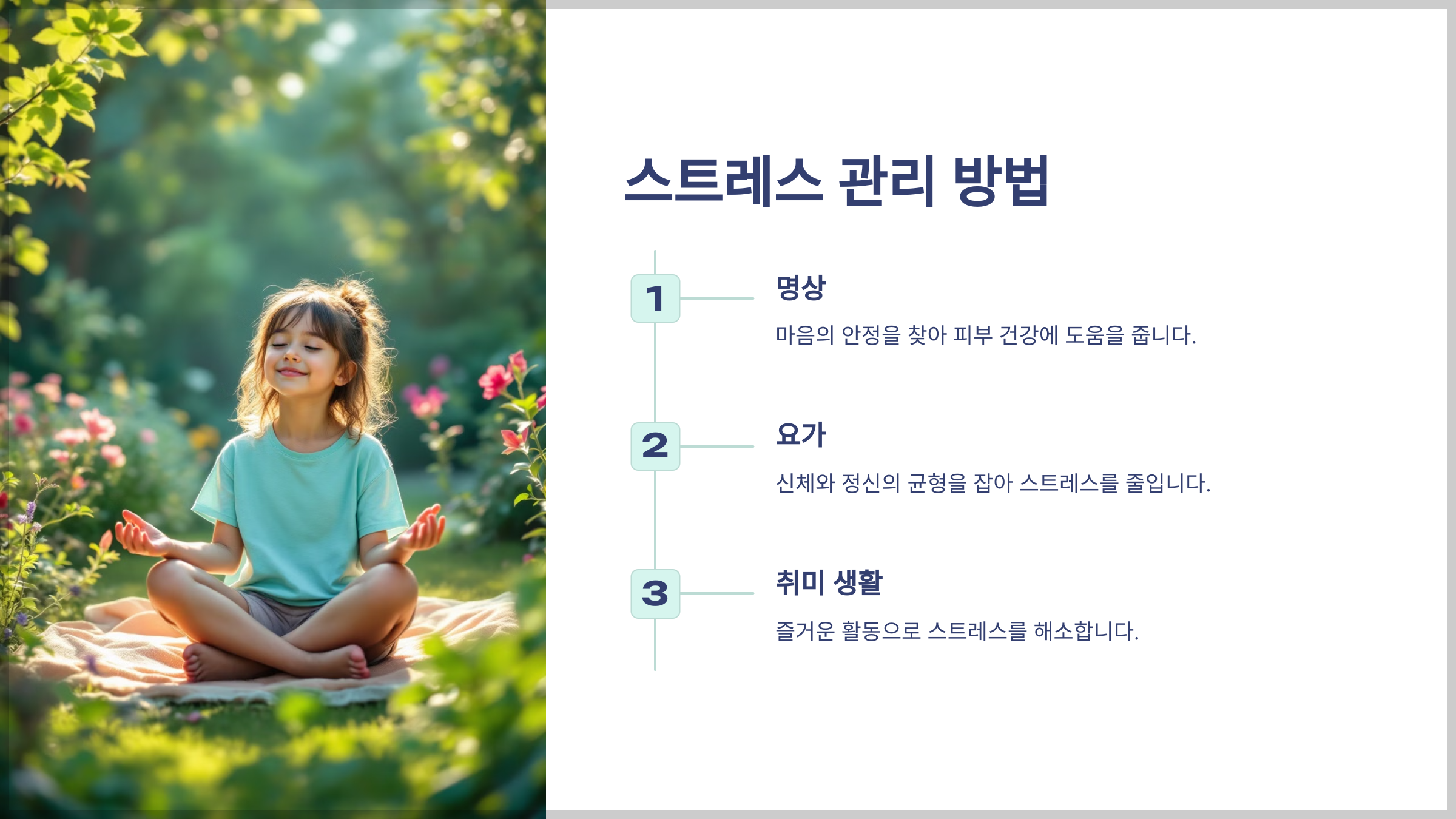 스트레스 관리 방법

1

명상

마음의 안정을 찾아 피부 건강에 도움을 줍니다.

2

요가

신체와 정신의 균형을 잡아 스트레스를 줄입니다.

3

취미 생활

즐거운 활동으로 스트레스를 해소합니다.